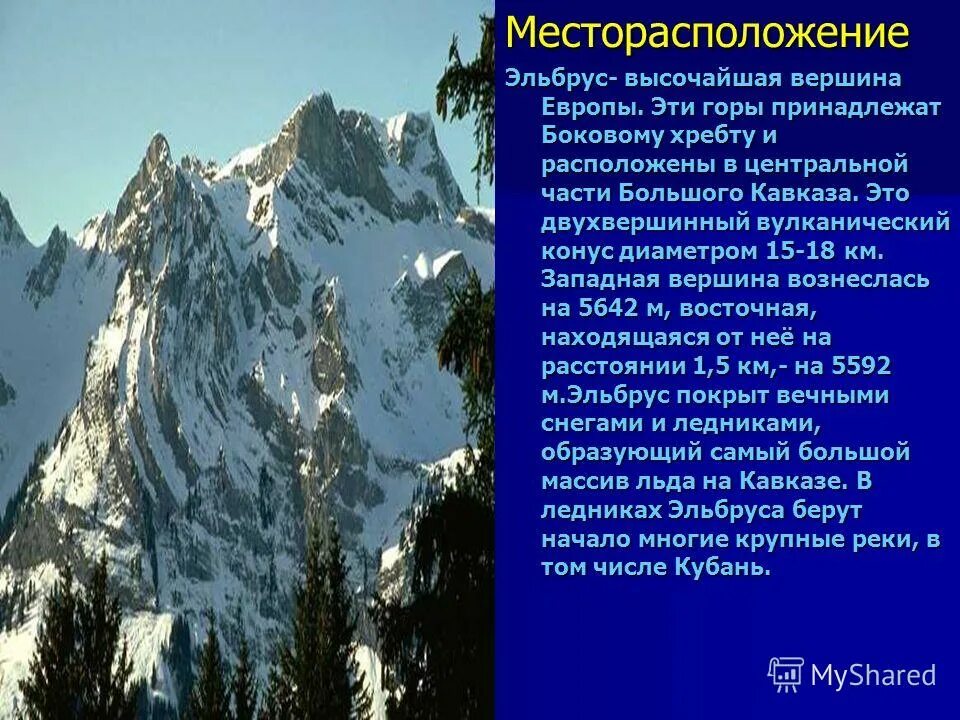 Месторасположение

Эльбрус- высочайшая вершина Европы. Эти горы принадлежат Боковому хребту и расположены в центральной части Большого Кавказа. Это двухвершинный вулканический конус диаметром 15-18 км. Западная вершина вознеслась на 5642 м, восточная, находящаяся от неё на расстоянии 1,5 км,- на 5592 м.Эльбрус покрыт вечными снегами и ледниками, образующий самый большой массив льда на Кавказе. В ледниках Эльбруса берут начало многие крупные реки, в том числе Кубань.

MyShared